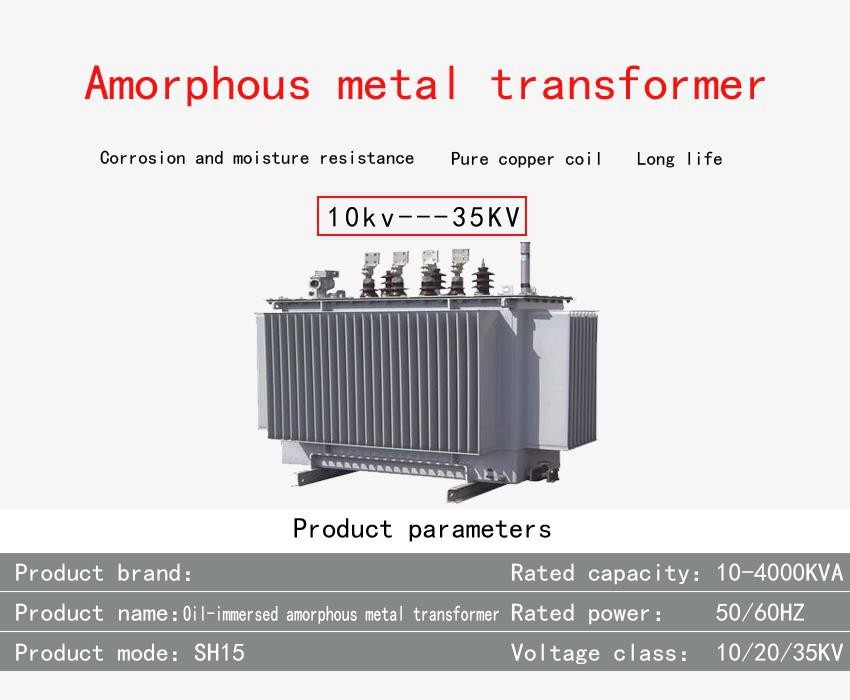 Amorphous metal transformer

Corrosion and moisture resistance Pure copper coil Long life

10kv---35KV

Product parameters

| Product brand: | Rated capacity: 10-4000KVA |
|---|---|
| Product name:Oil-immersed amorphous metal transformer | Rated power: 50/60HZ |
| Product mode: SH15 | Voltage class: 10/20/35KV |